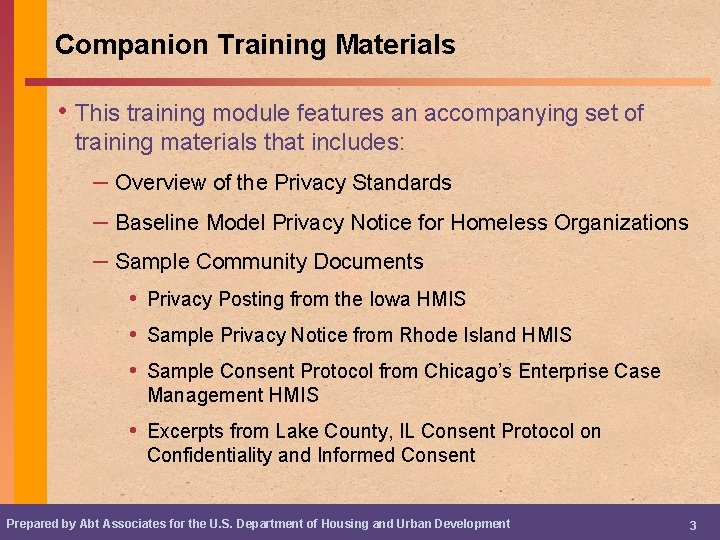 Companion Training Materials

• This training module features an accompanying set of training materials that includes:

– Overview of the Privacy Standards

– Baseline Model Privacy Notice for Homeless Organizations

– Sample Community Documents

• Privacy Posting from the Iowa HMIS

• Sample Privacy Notice from Rhode Island HMIS

• Sample Consent Protocol from Chicago's Enterprise Case Management HMIS

• Excerpts from Lake County, IL Consent Protocol on Confidentiality and Informed Consent

Prepared by Abt Associates for the U.S. Department of Housing and Urban Development

3